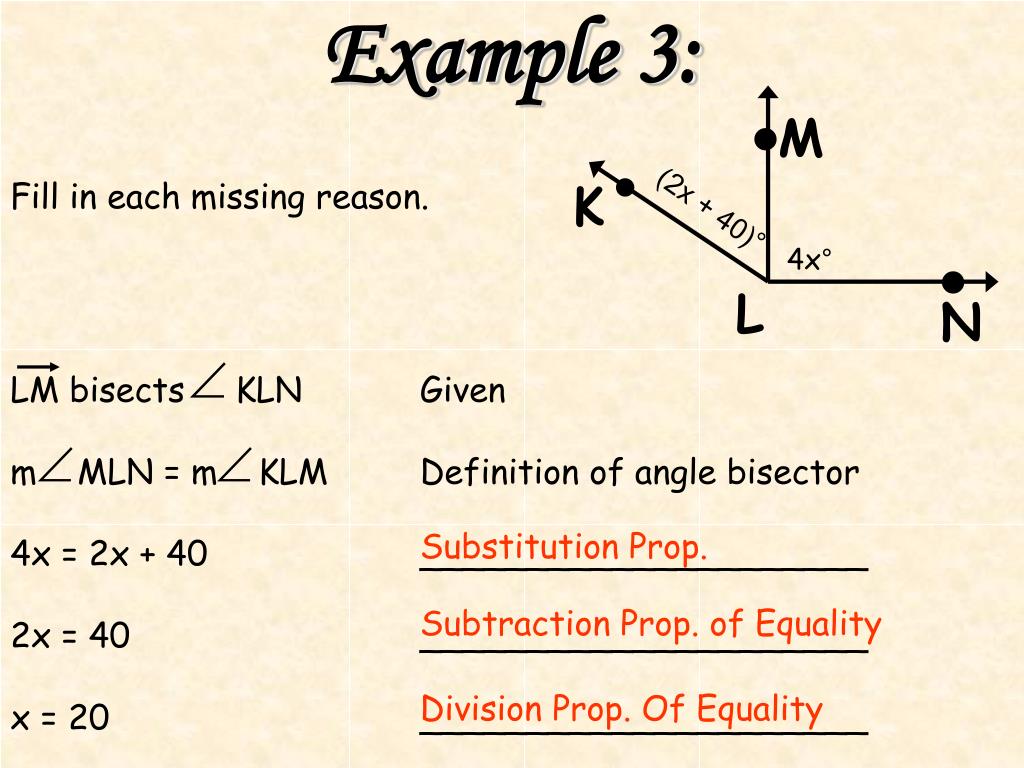 Example 3:

Fill in each missing reason.

M
K
$(2x + 40)°$
$4x°$
L
N

| | |
|---|---|
| $\overrightarrow{LM}$ bisects $\angle$ KLN | Given |
| m$\angle$MLN = m$\angle$KLM | Definition of angle bisector |
| 4x = 2x + 40 | Substitution Prop. |
| 2x = 40 | Subtraction Prop. of Equality |
| x = 20 | Division Prop. Of Equality |